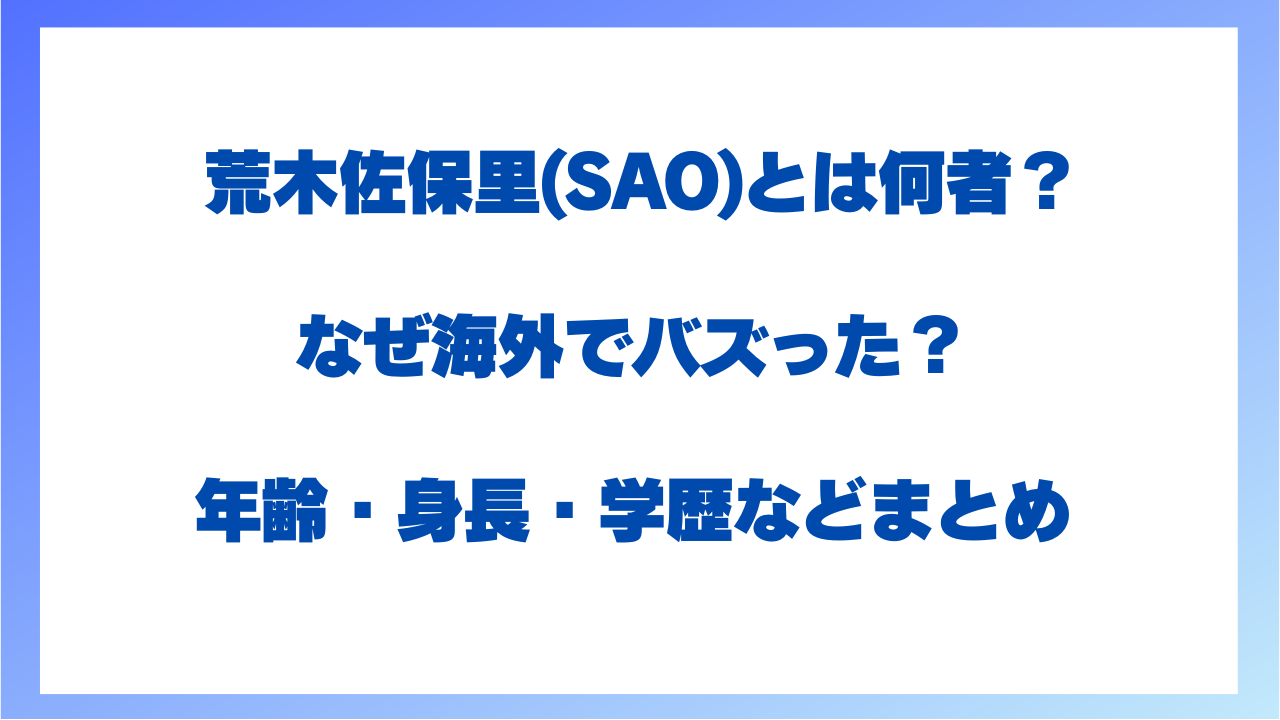 荒木佐保里(SAO)とは何者？

なぜ海外でバズった？

年齢・身長・学歴などまとめ